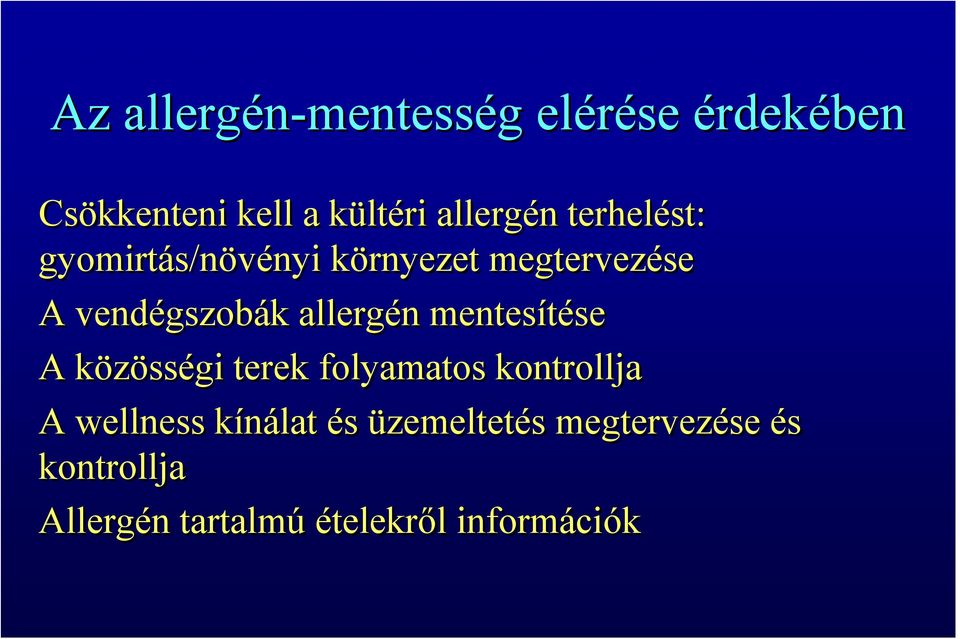 Az allergén-mentesség elérése érdekében

Csökkenteni kell a kültéri allergén terhelést: gyomirtás/növényi környezet megtervezése

A vendégszobák allergén mentesítése

A közösségi terek folyamatos kontrollja

A wellness kínálat és üzemeltetés megtervezése és kontrollja

Allergén tartalmú ételekről információk